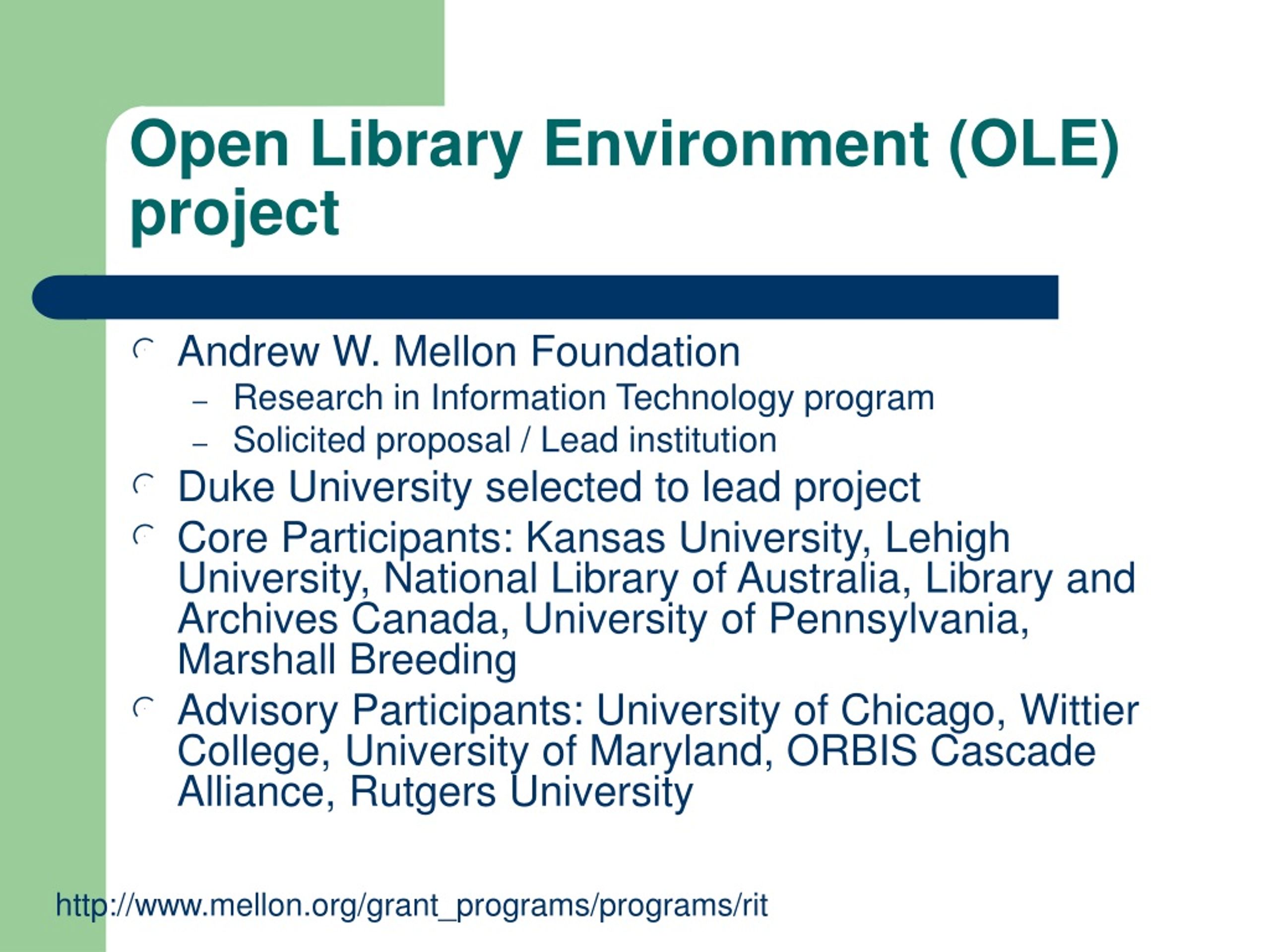 Open Library Environment (OLE) project

Andrew W. Mellon Foundation
– Research in Information Technology program
– Solicited proposal / Lead institution

Duke University selected to lead project

Core Participants: Kansas University, Lehigh University, National Library of Australia, Library and Archives Canada, University of Pennsylvania, Marshall Breeding

Advisory Participants: University of Chicago, Wittier College, University of Maryland, ORBIS Cascade Alliance, Rutgers University

http://www.mellon.org/grant_programs/programs/rit